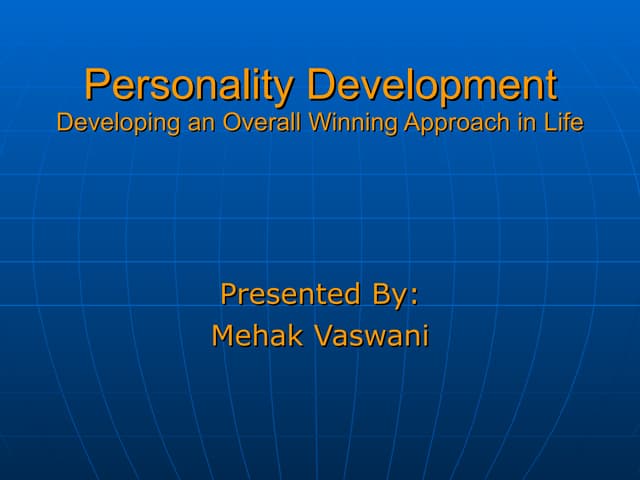 Personality Development
Developing an Overall Winning Approach in Life

Presented By:
Mehak Vaswani